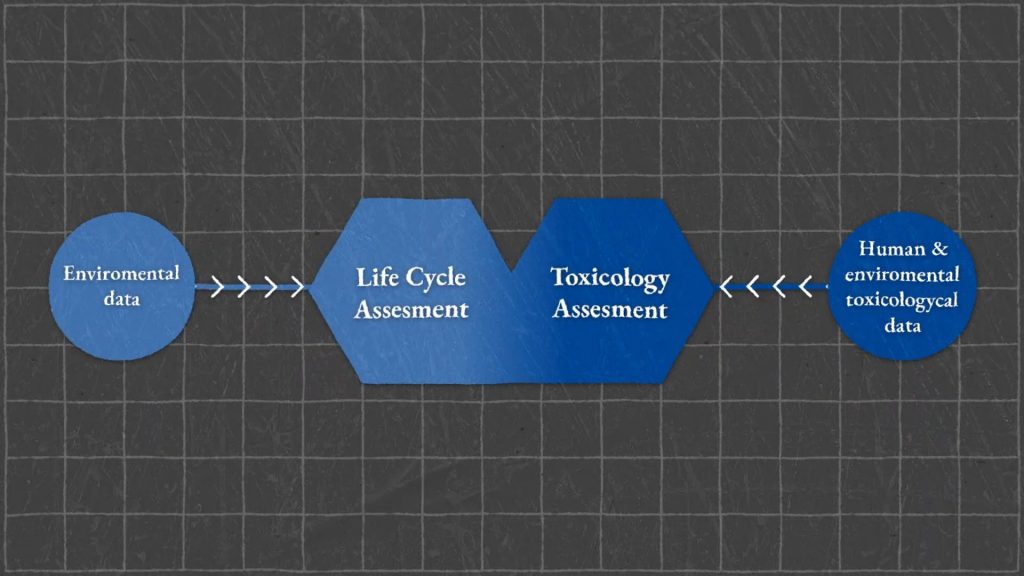 Enviromental data

Life Cycle Assesment

Toxicology Assesment

Human & enviromental toxicologycal data